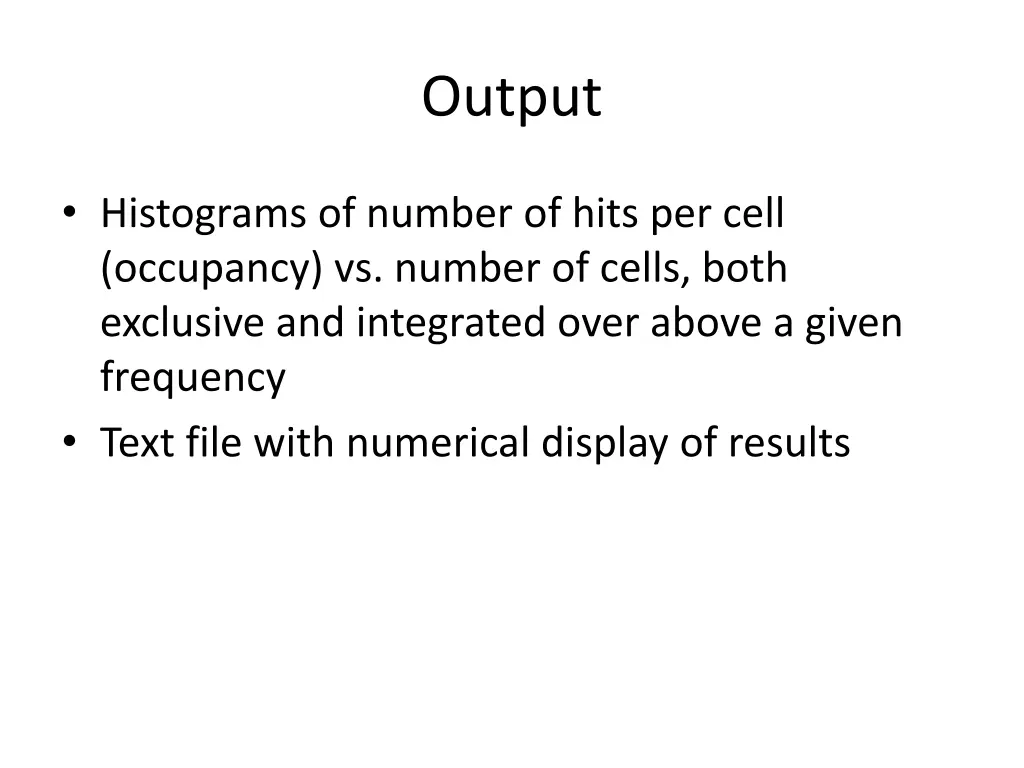 Output

• Histograms of number of hits per cell (occupancy) vs. number of cells, both exclusive and integrated over above a given frequency
• Text file with numerical display of results